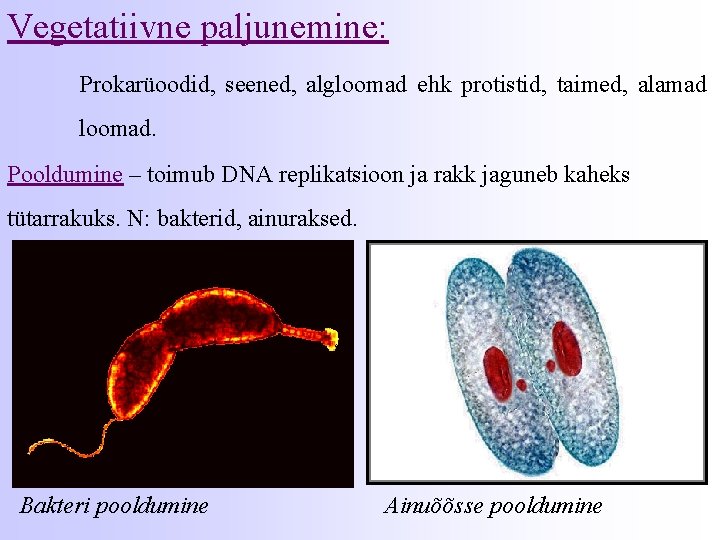 Vegetatiivne paljunemine:

Prokarüoodid, seened, algloomad ehk protistid, taimed, alamad loomad.

Pooldumine – toimub DNA replikatsioon ja rakk jaguneb kaheks tütarrakuks. N: bakterid, ainuraksed.

Bakteri pooldumine

Ainuõõsse pooldumine